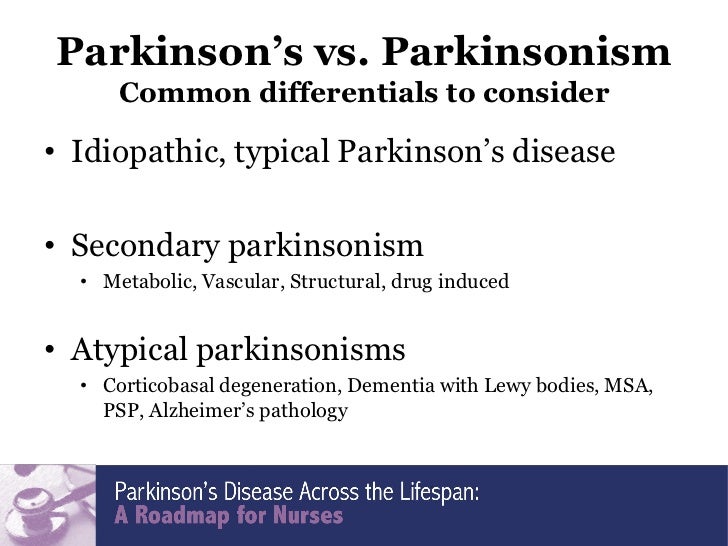 Parkinson's vs. Parkinsonism
Common differentials to consider

• Idiopathic, typical Parkinson's disease

• Secondary parkinsonism
  • Metabolic, Vascular, Structural, drug induced

• Atypical parkinsonisms
  • Corticobasal degeneration, Dementia with Lewy bodies, MSA, PSP, Alzheimer's pathology

Parkinson's Disease Across the Lifespan:
A Roadmap for Nurses